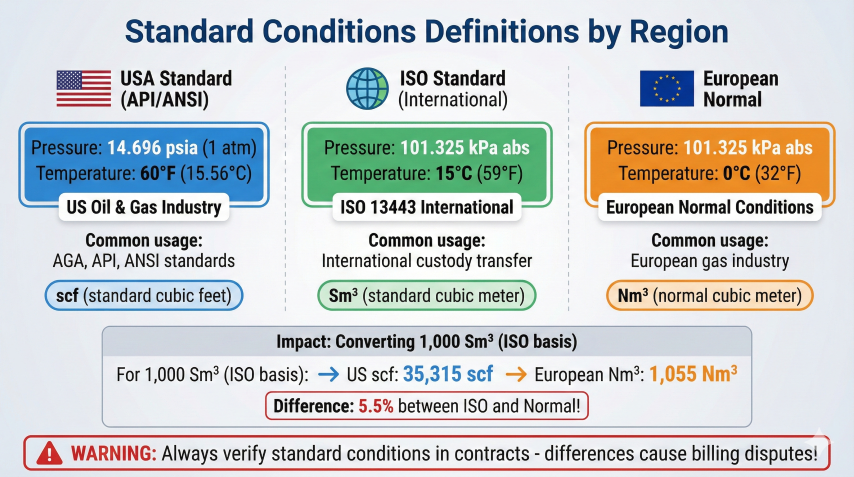 Standard Conditions Definitions by Region

USA Standard (API/ANSI)

Pressure: 14.696 psia (1 atm)
Temperature: 60°F (15.56°C)
US Oil & Gas Industry

Common usage:
AGA, API, ANSI standards

scf (standard cubic feet)

ISO Standard (International)

Pressure: 101.325 kPa abs
Temperature: 15°C (59°F)
ISO 13443 International

Common usage:
International custody transfer

Sm³ (standard cubic meter)

European Normal

Pressure: 101.325 kPa abs
Temperature: 0°C (32°F)
European Normal Conditions

Common usage:
European gas industry

Nm³ (normal cubic meter)

Impact: Converting 1,000 Sm³ (ISO basis)

For 1,000 Sm³ (ISO basis): → US scf: 35,315 scf → European Nm³: 1,055 Nm³

Difference: 5.5% between ISO and Normal!

WARNING: Always verify standard conditions in contracts - differences cause billing disputes!